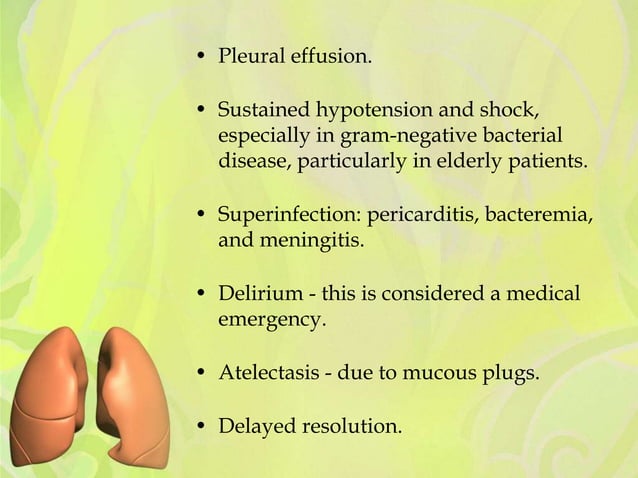 • Pleural effusion.

• Sustained hypotension and shock, especially in gram-negative bacterial disease, particularly in elderly patients.

• Superinfection: pericarditis, bacteremia, and meningitis.

• Delirium - this is considered a medical emergency.

• Atelectasis - due to mucous plugs.

• Delayed resolution.